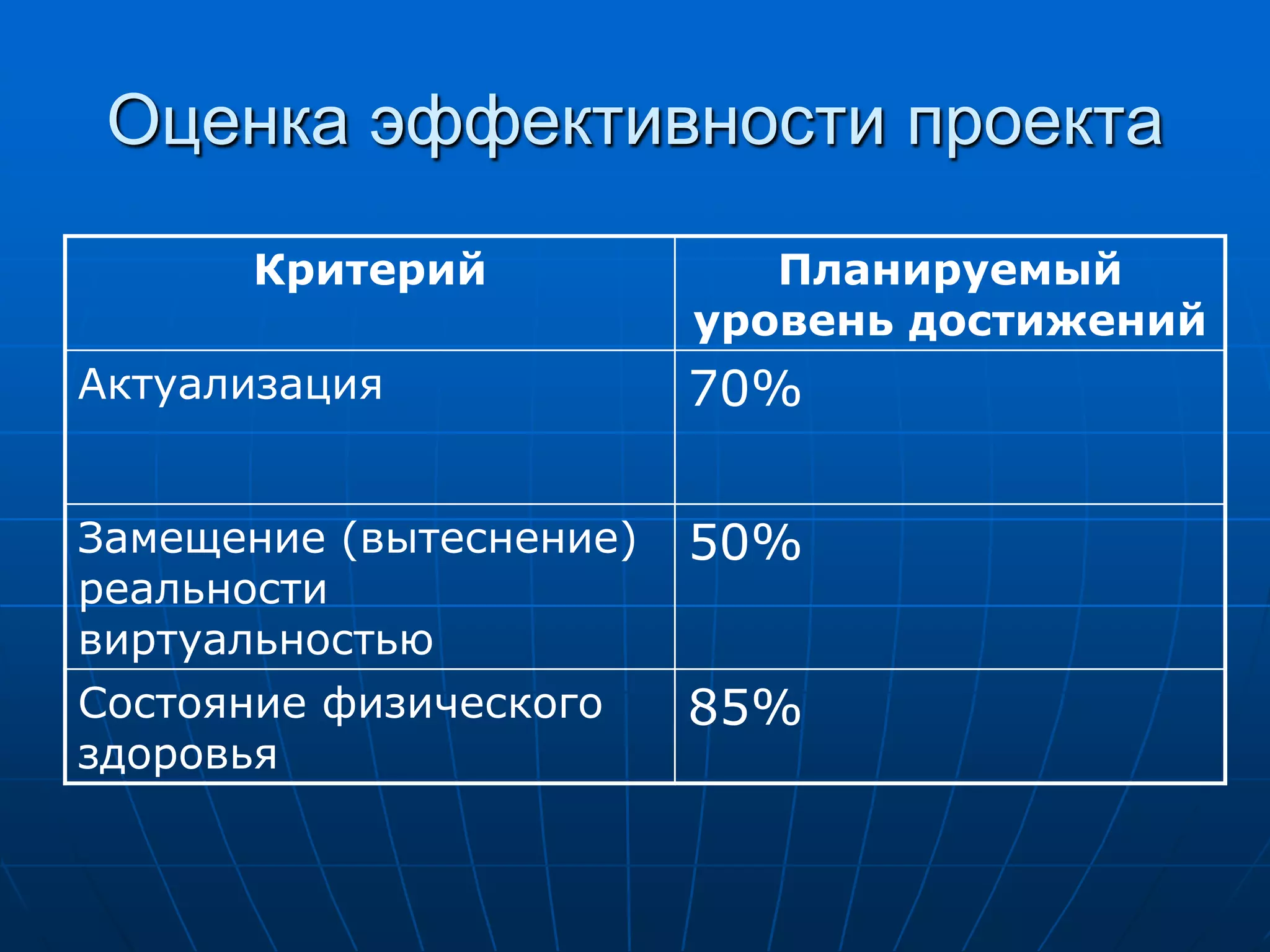 Оценка эффективности проекта

| Критерий | Планируемый уровень достижений |
|---|---|
| Актуализация | 70% |
| Замещение (вытеснение) реальности виртуальностью | 50% |
| Состояние физического здоровья | 85% |